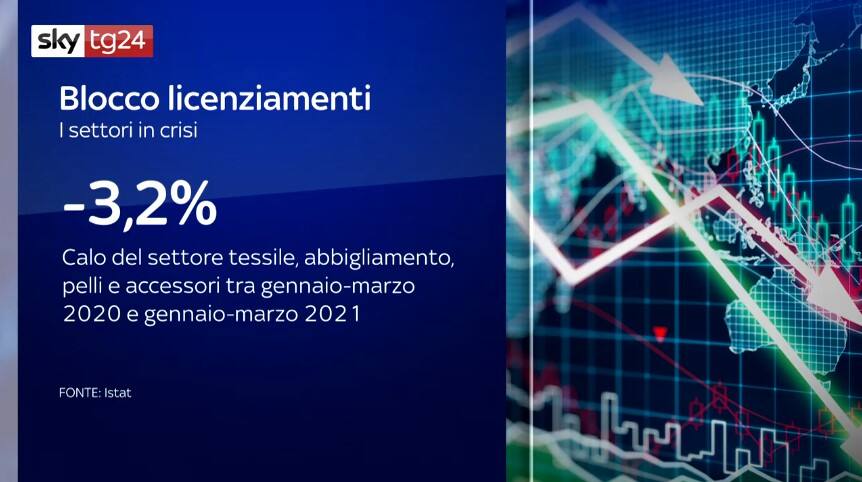 sky tg24

Blocco licenziamenti
I settori in crisi

-3,2%

Calo del settore tessile, abbigliamento, pelli e accessori tra gennaio-marzo 2020 e gennaio-marzo 2021

FONTE: Istat